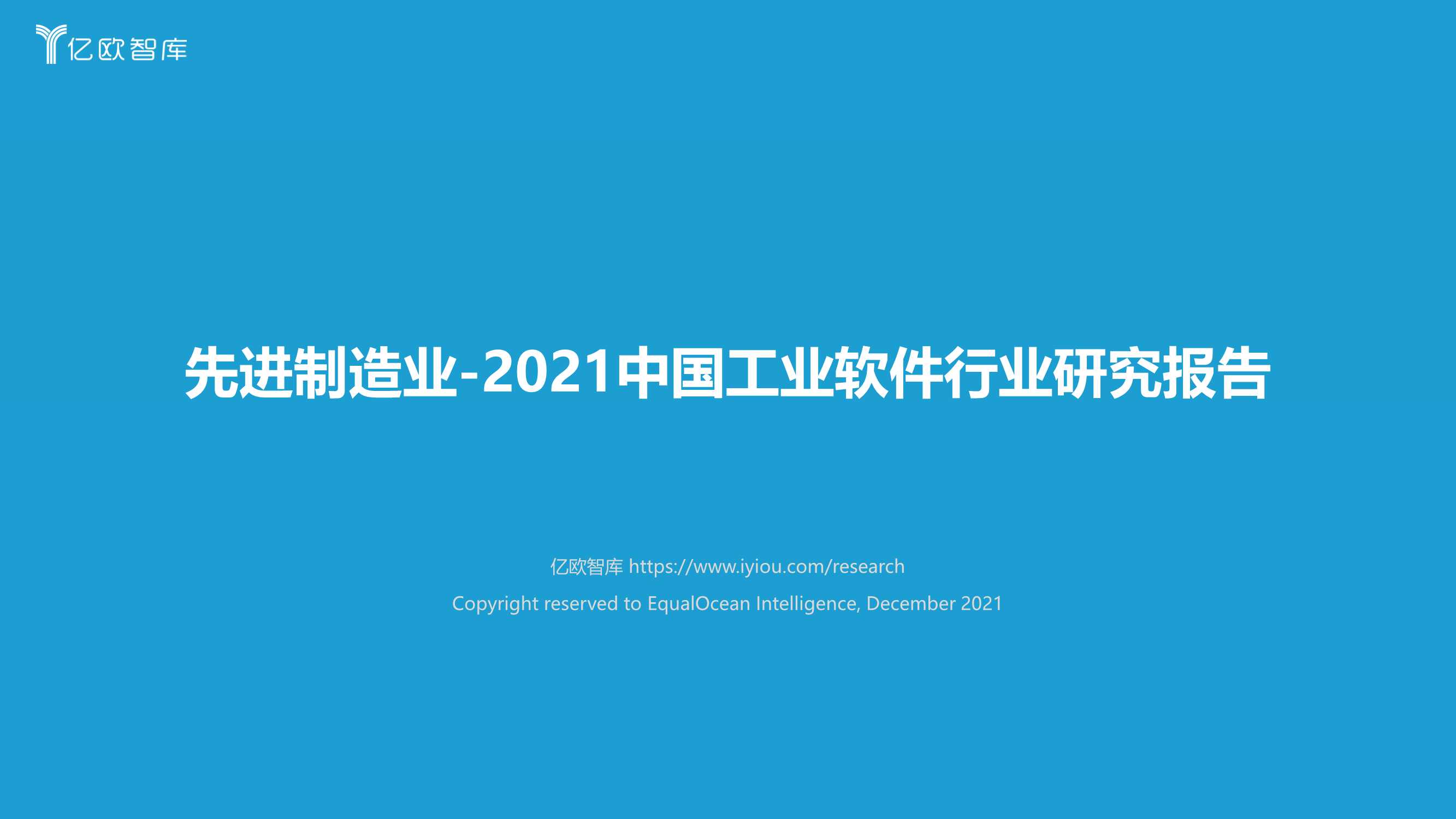 亿欧智库

先进制造业-2021中国工业软件行业研究报告

亿欧智库 https://www.iyiou.com/research

Copyright reserved to EqualOcean Intelligence, December 2021